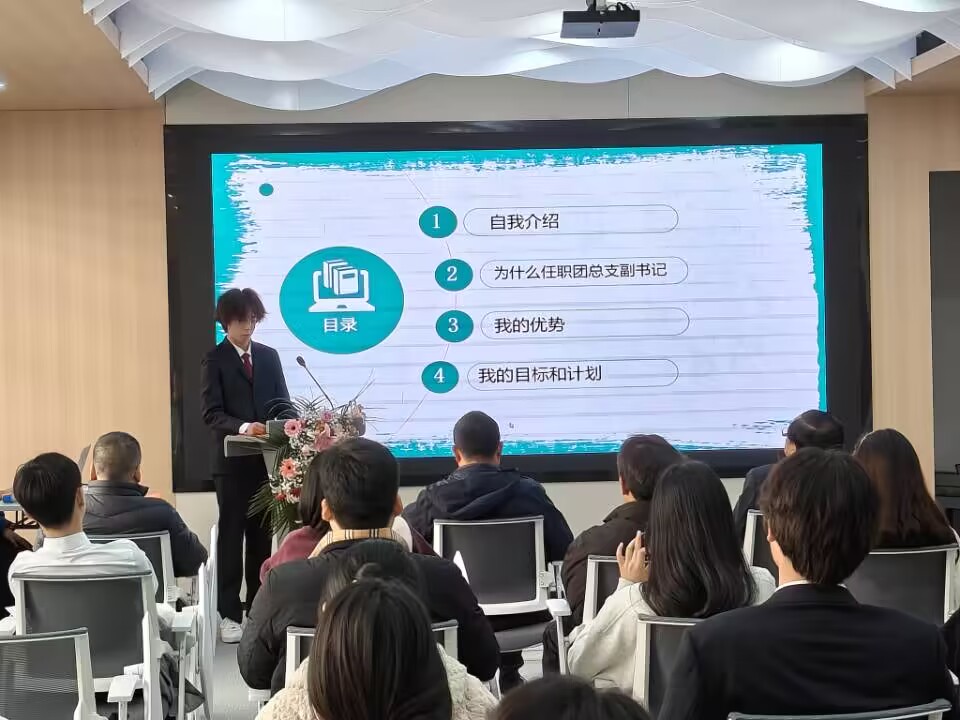 目录

1 自我介绍

2 为什么任职团总支副书记

3 我的优势

4 我的目标和计划